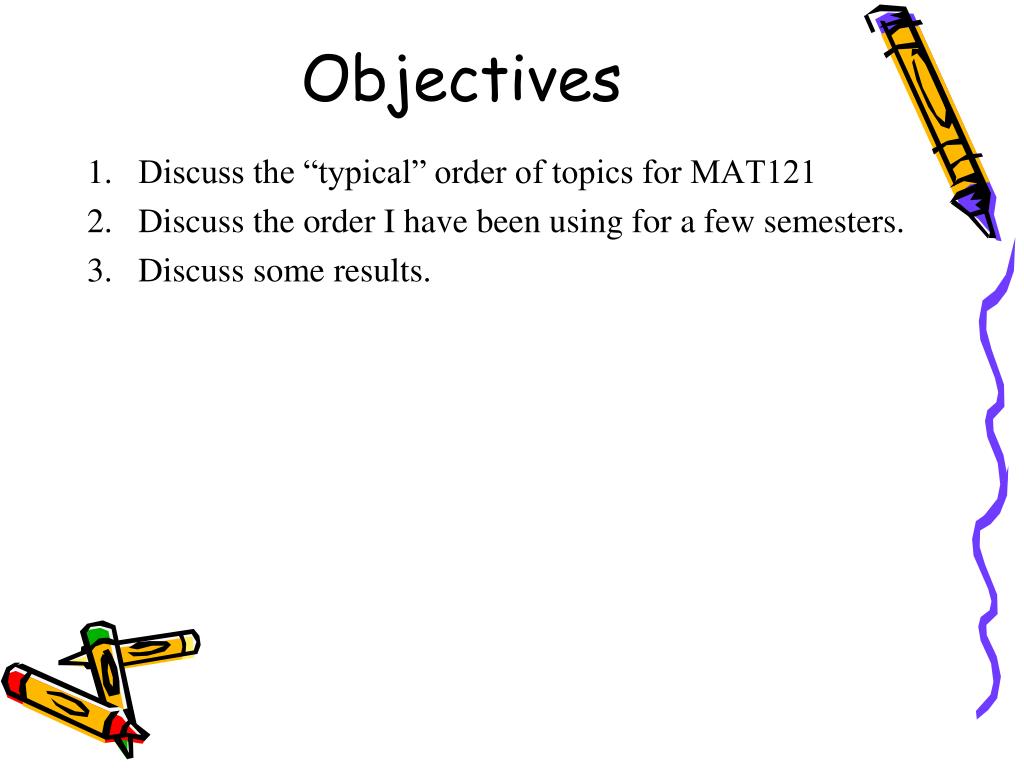 Objectives

1. Discuss the “typical” order of topics for MAT121
2. Discuss the order I have been using for a few semesters.
3. Discuss some results.